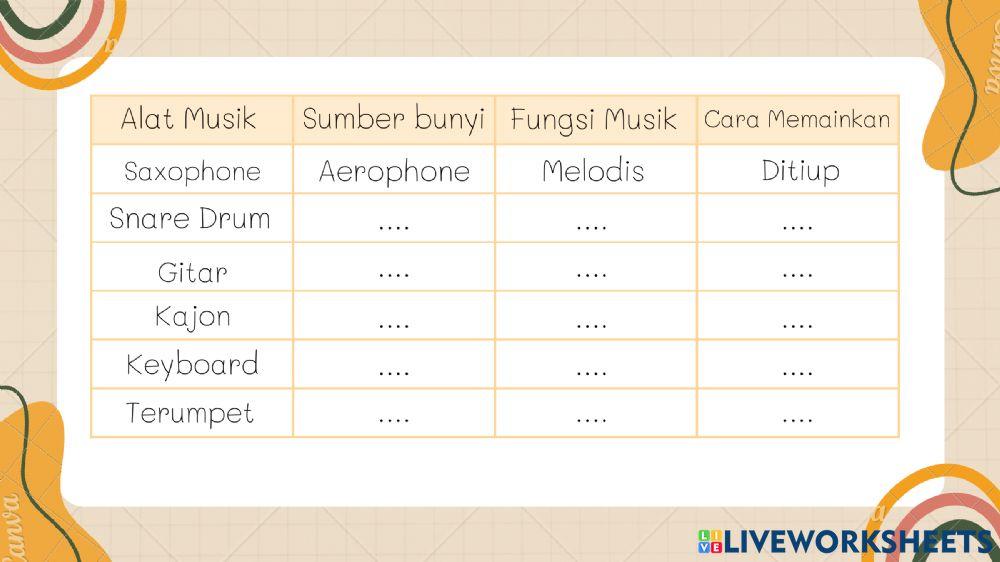 | Alat Musik | Sumber bunyi | Fungsi Musik | Cara Memainkan |
|---|---|---|---|
| Saxophone | Aerophone | Melodis | Ditiup |
| Snare Drum | .... | .... | .... |
| Gitar | .... | .... | .... |
| Kajon | .... | .... | .... |
| Keyboard | .... | .... | .... |
| Terumpet | .... | .... | .... |

LIVEWORKSHEETS